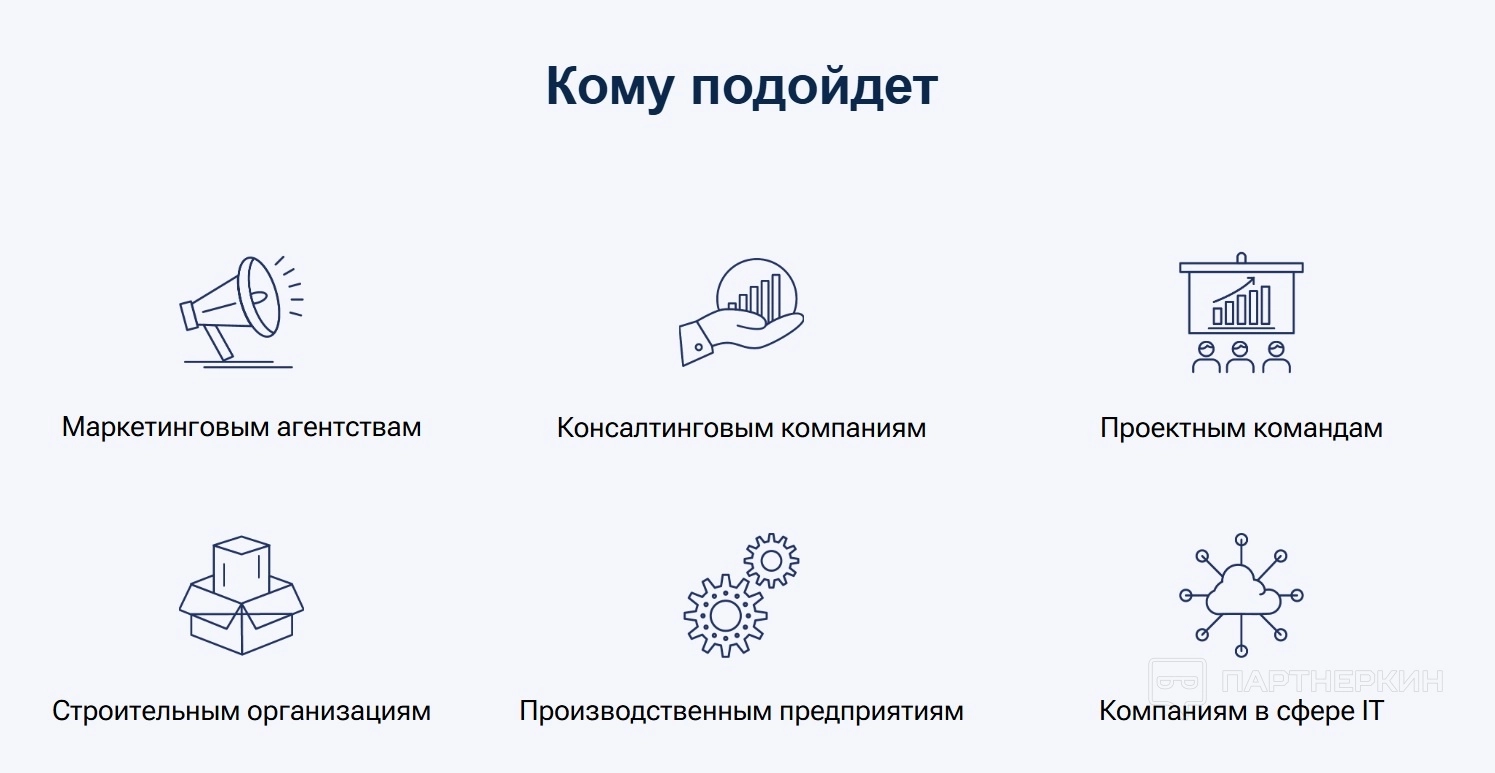 Кому подойдет

Маркетинговым агентствам

Консалтинговым компаниям

Проектным командам

Строительным организациям

Производственным предприятиям

Компаниям в сфере IT

ПАРТНЕРКИН